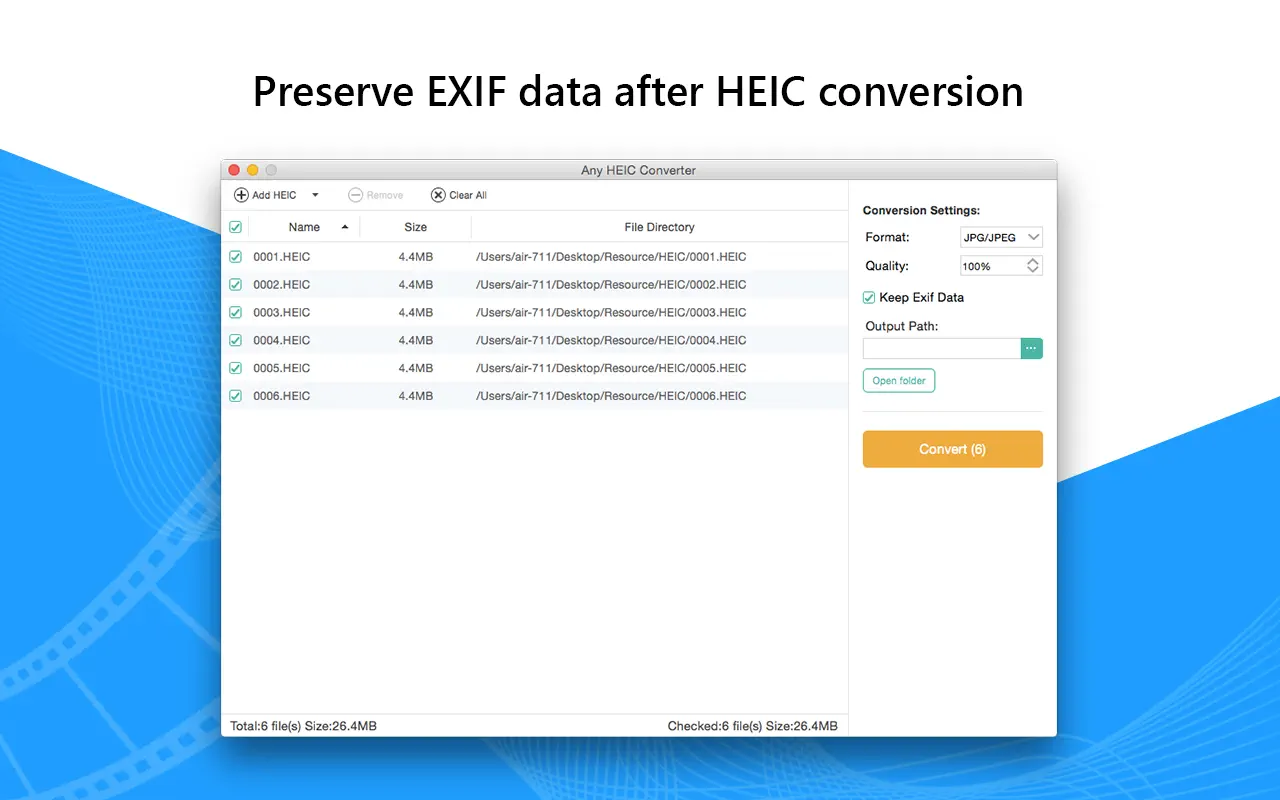 Preserve EXIF data after HEIC conversion

Any HEIC Converter

Add HEIC Remove Clear All

| Name | Size | File Directory |
|---|---|---|
| 0001.HEIC | 4.4MB | /Users/air-711/Desktop/Resource/HEIC/0001.HEIC |
| 0002.HEIC | 4.4MB | /Users/air-711/Desktop/Resource/HEIC/0002.HEIC |
| 0003.HEIC | 4.4MB | /Users/air-711/Desktop/Resource/HEIC/0003.HEIC |
| 0004.HEIC | 4.4MB | /Users/air-711/Desktop/Resource/HEIC/0004.HEIC |
| 0005.HEIC | 4.4MB | /Users/air-711/Desktop/Resource/HEIC/0005.HEIC |
| 0006.HEIC | 4.4MB | /Users/air-711/Desktop/Resource/HEIC/0006.HEIC |

Total:6 file(s) Size:26.4MB

Checked:6 file(s) Size:26.4MB

Conversion Settings:

Format: JPG/JPEG

Quality: 100%

Keep Exif Data

Output Path:

...

Open folder

Convert (6)